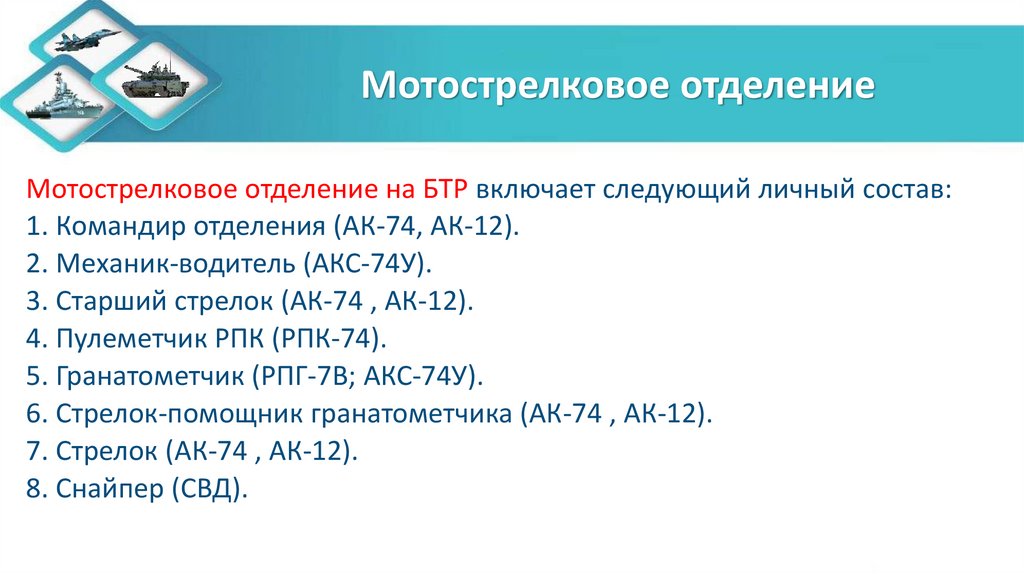 Мотострелковое отделение

Мотострелковое отделение на БТР включает следующий личный состав:
1. Командир отделения (АК-74, АК-12).
2. Механик-водитель (АКС-74У).
3. Старший стрелок (АК-74 , АК-12).
4. Пулеметчик РПК (РПК-74).
5. Гранатометчик (РПГ-7В; АКС-74У).
6. Стрелок-помощник гранатометчика (АК-74 , АК-12).
7. Стрелок (АК-74 , АК-12).
8. Снайпер (СВД).